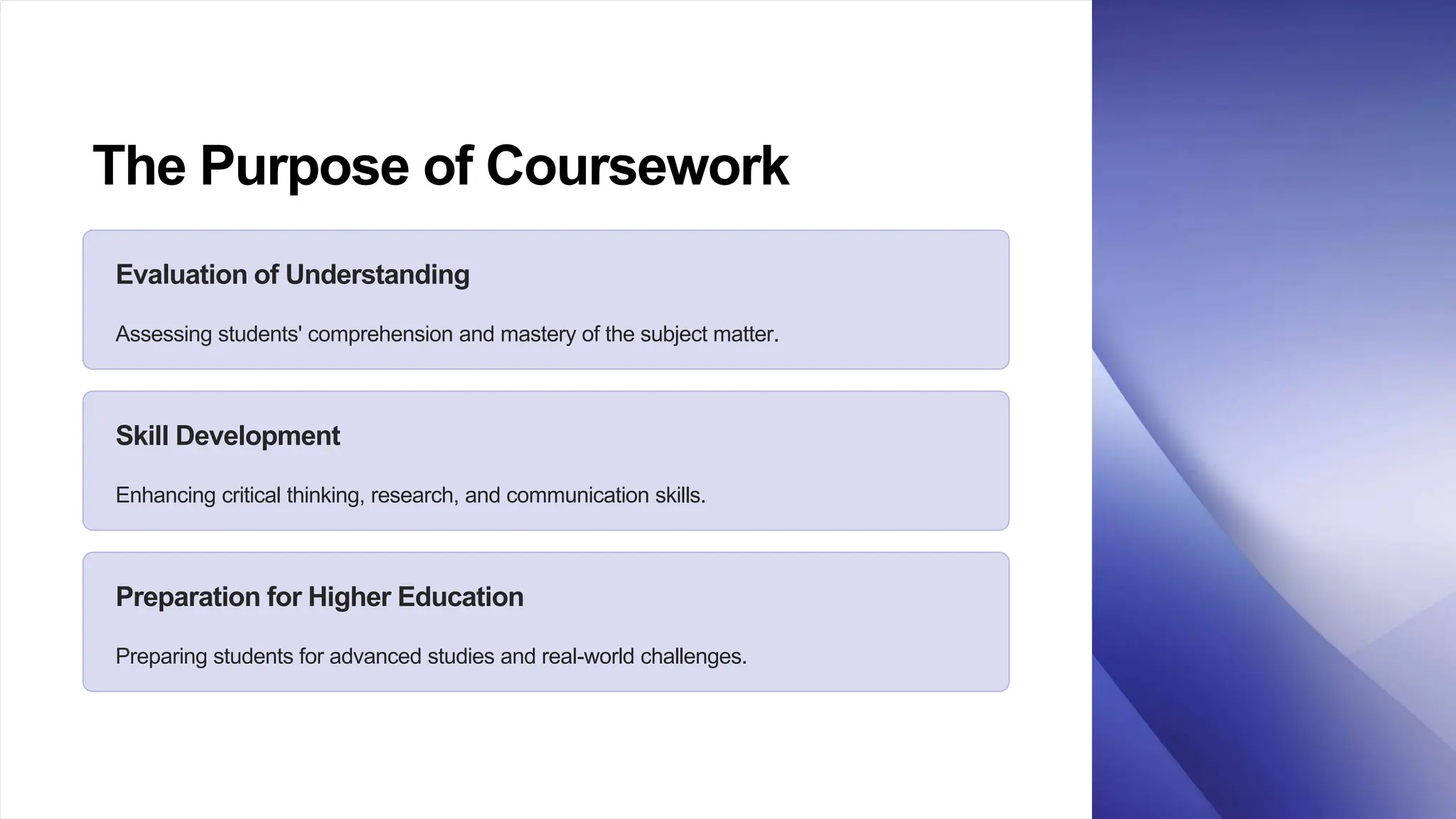 The Purpose of Coursework

Evaluation of Understanding

Assessing students' comprehension and mastery of the subject matter.

Skill Development

Enhancing critical thinking, research, and communication skills.

Preparation for Higher Education

Preparing students for advanced studies and real-world challenges.